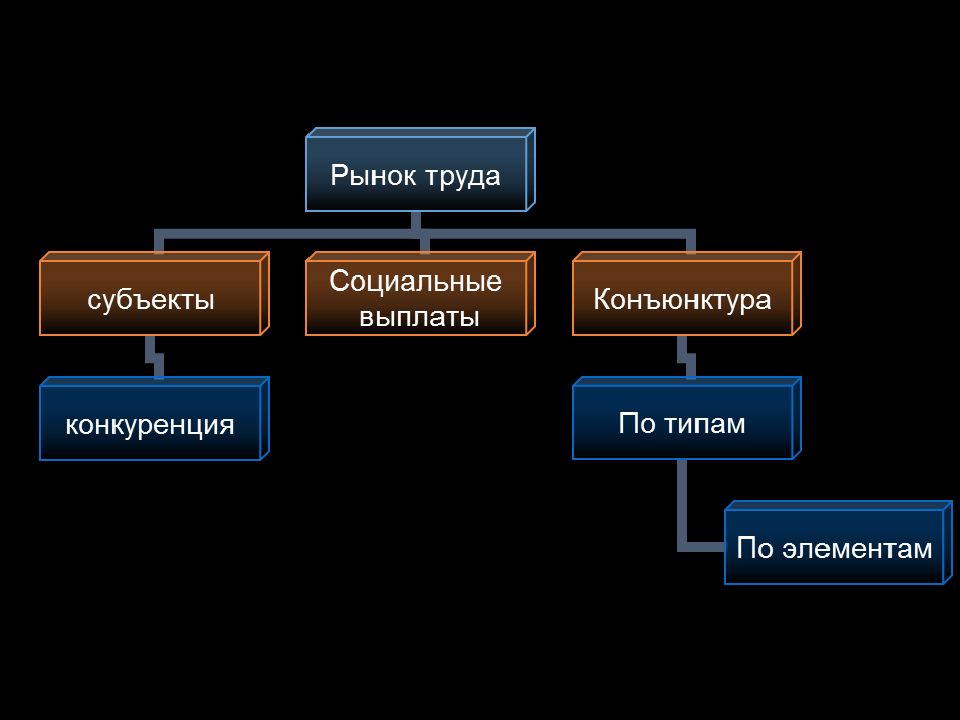 Рынок труда

субъекты

Социальные выплаты

Конъюнктура

конкуренция

По типам

По элементам